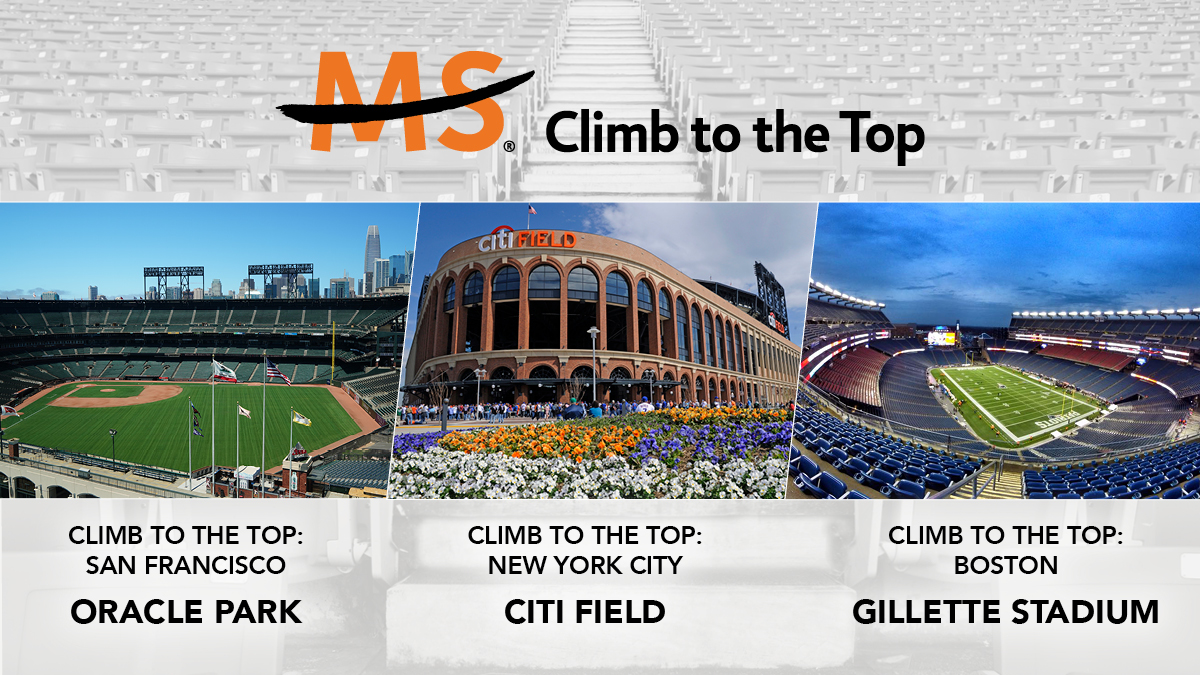 MS® Climb to the Top

citi FIELD

CLIMB TO THE TOP: SAN FRANCISCO

ORACLE PARK

CLIMB TO THE TOP: NEW YORK CITY

CITI FIELD

CLIMB TO THE TOP: BOSTON

GILLETTE STADIUM